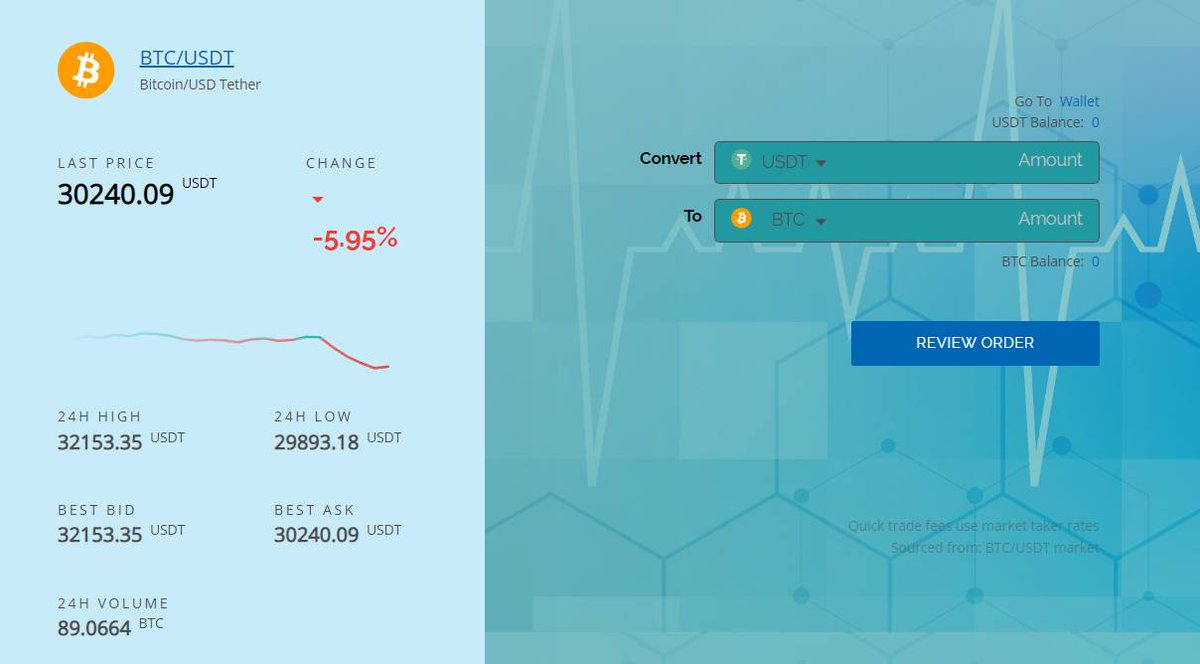 BTC/USDT
Bitcoin/USD Tether

LAST PRICE
30240.09 USDT

CHANGE
-5.95%

24H HIGH
32153.35 USDT

24H LOW
29893.18 USDT

BEST BID
32153.35 USDT

BEST ASK
30240.09 USDT

24H VOLUME
89.0664 BTC

Go To Wallet
USDT Balance: 0

Convert USDT Amount

To BTC Amount

BTC Balance: 0

REVIEW ORDER

Quick trade fees use market taker rates
Sourced from: BTC/USDT market